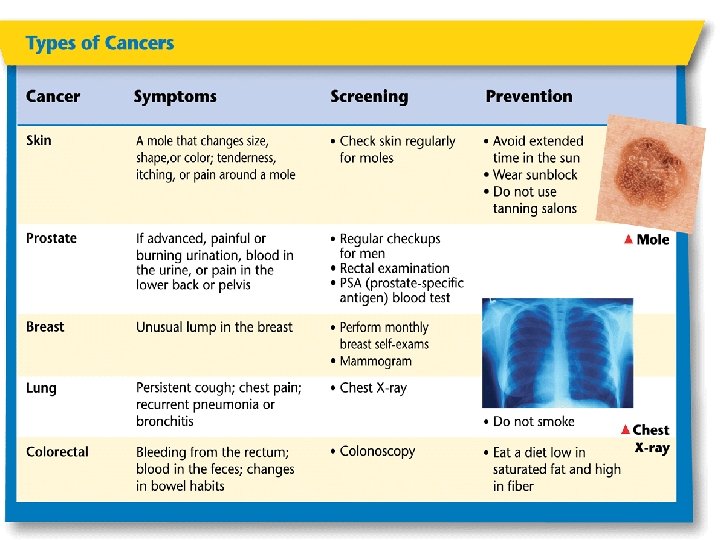 Types of Cancers

| Cancer | Symptoms | Screening | Prevention |
|---|---|---|---|
| Skin | A mole that changes size, shape,or color; tenderness, itching, or pain around a mole | • Check skin regularly for moles | • Avoid extended time in the sun • Wear sunblock • Do not use tanning salons |
| Prostate | If advanced, painful or burning urination, blood in the urine, or pain in the lower back or pelvis | • Regular checkups for men • Rectal examination • PSA (prostate-specific antigen) blood test | |
| Breast | Unusual lump in the breast | • Perform monthly breast self-exams • Mammogram | |
| Lung | Persistent cough; chest pain; recurrent pneumonia or bronchitis | • Chest X-ray | • Do not smoke |
| Colorectal | Bleeding from the rectum; blood in the feces; changes in bowel habits | • Colonoscopy | • Eat a diet low in saturated fat and high in fiber |

▲ Mole

▲ Chest X-ray